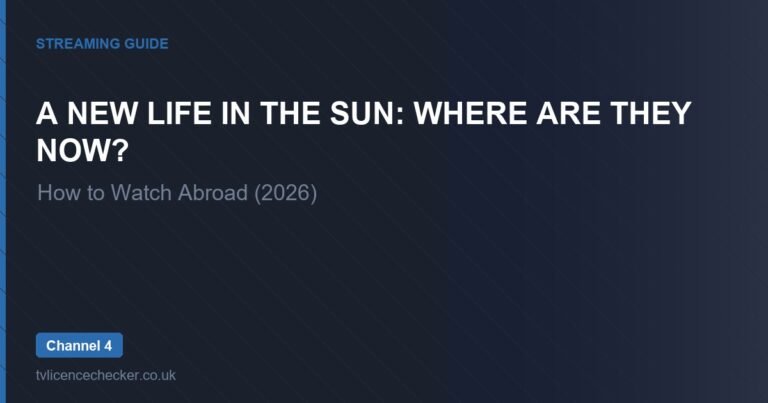 STREAMING GUIDE

A NEW LIFE IN THE SUN: WHERE ARE THEY NOW?

How to Watch Abroad (2026)

Channel 4

tvlicencechecker.co.uk